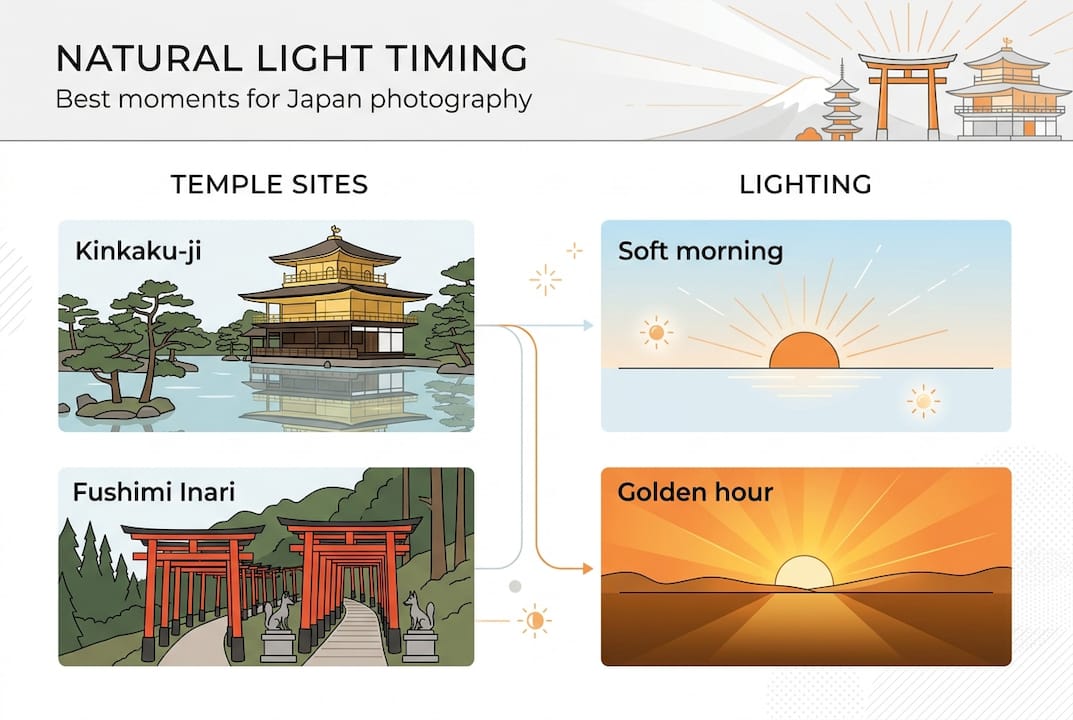 NATURAL LIGHT TIMING
Best moments for Japan photography

TEMPLE SITES

Kinkaku-ji

Fushimi Inari

LIGHTING

Soft morning

Golden hour